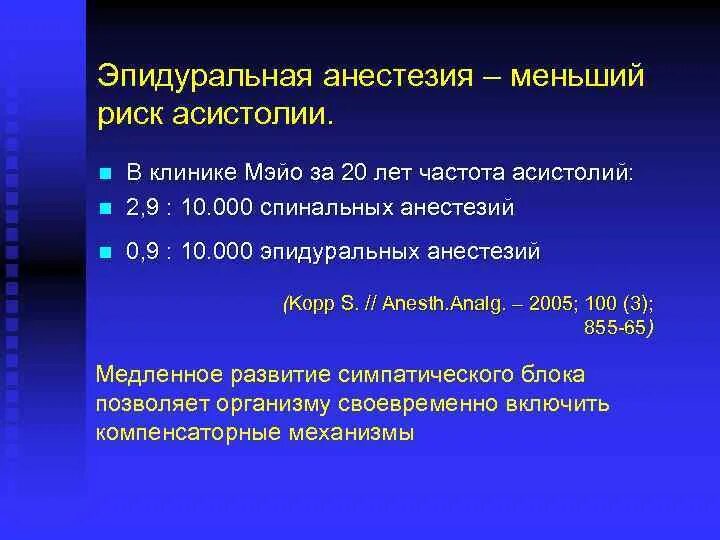 Эпидуральная анестезия – меньший риск асистолии.

В клинике Мэйо за 20 лет частота асистолий:
2,9 : 10.000 спинальных анестезий
0,9 : 10.000 эпидуральных анестезий

(Kopp S. // Anesth.Analg. – 2005; 100 (3); 855-65)

Медленное развитие симпатического блока позволяет организму своевременно включить компенсаторные механизмы